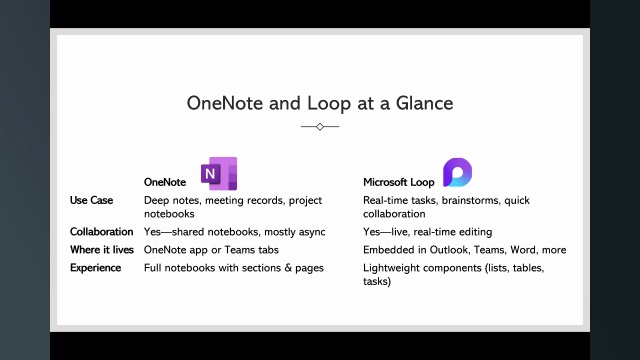 OneNote and Loop at a Glance

|  | OneNote | Microsoft Loop |
|---|---|---|
| Use Case | Deep notes, meeting records, project notebooks | Real-time tasks, brainstorms, quick collaboration |
| Collaboration | Yes—shared notebooks, mostly async | Yes—live, real-time editing |
| Where it lives | OneNote app or Teams tabs | Embedded in Outlook, Teams, Word, more |
| Experience | Full notebooks with sections & pages | Lightweight components (lists, tables, tasks) |